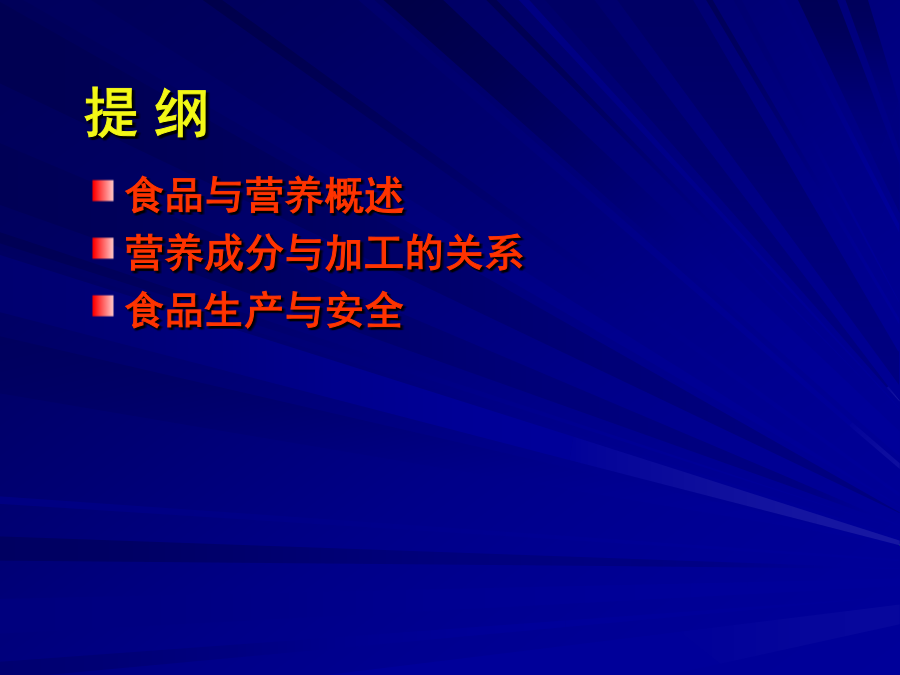 提 纲

食品与营养概述

营养成分与加工的关系

食品生产与安全